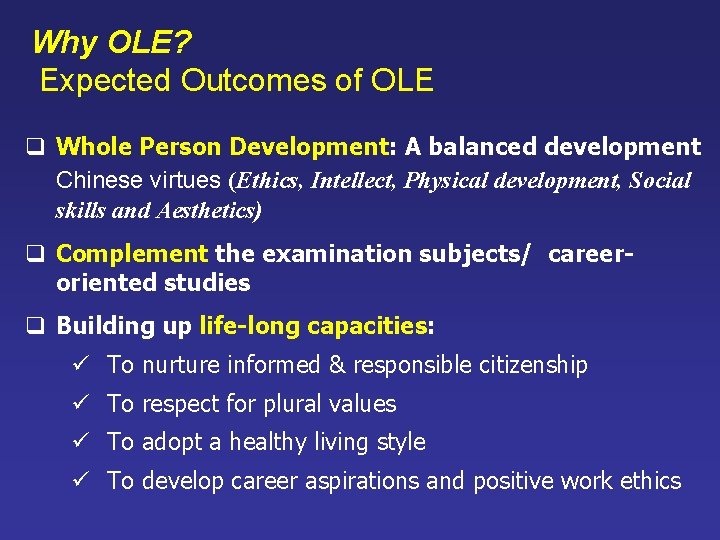 Why OLE?
Expected Outcomes of OLE

❑ Whole Person Development: A balanced development Chinese virtues (Ethics, Intellect, Physical development, Social skills and Aesthetics)

❑ Complement the examination subjects/ career-oriented studies

❑ Building up life-long capacities:

✓ To nurture informed & responsible citizenship

✓ To respect for plural values

✓ To adopt a healthy living style

✓ To develop career aspirations and positive work ethics